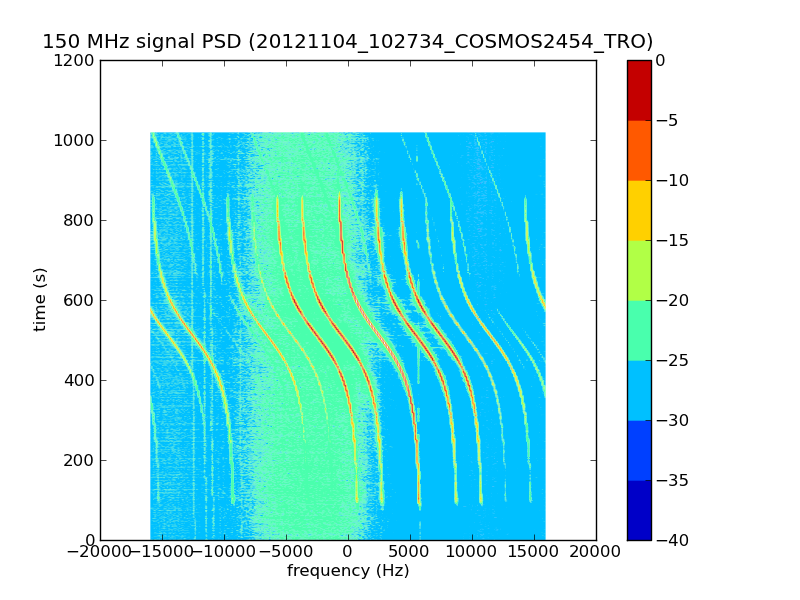 150 MHz signal PSD (20121104_102734_COSMOS2454_TRO)

1200
1000
800
600
400
200
0

time (s)

−20000 −15000 −10000 −5000 0 5000 10000 15000 20000

frequency (Hz)

0
−5
−10
−15
−20
−25
−30
−35
−40